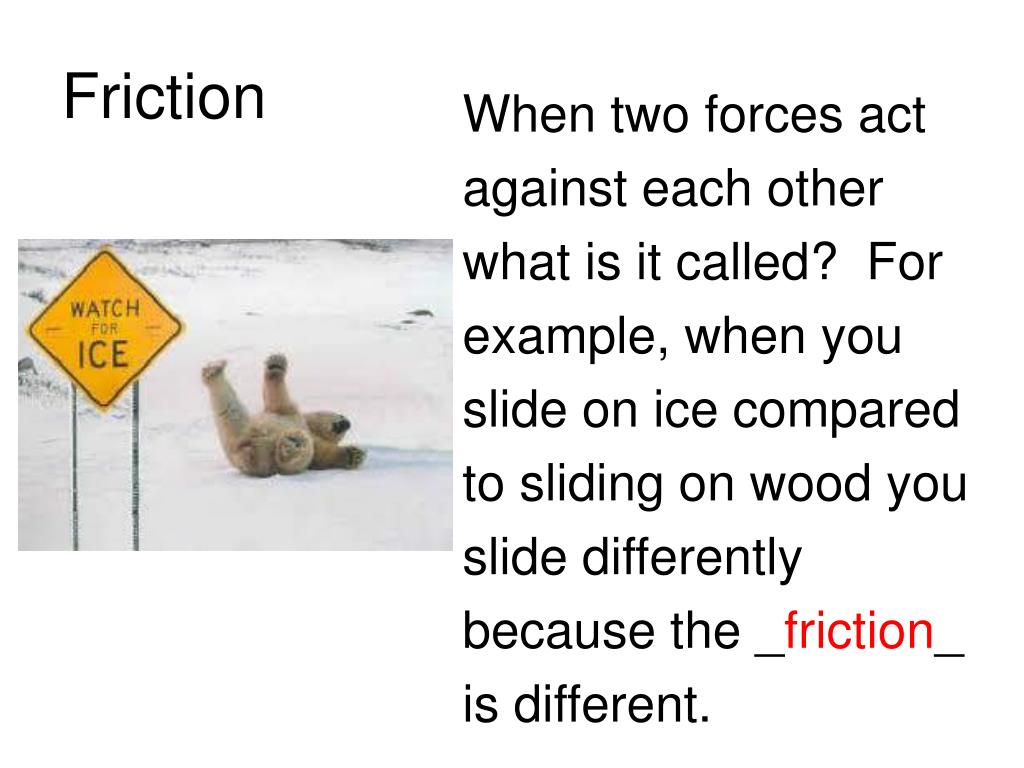 Friction

WATCH FOR ICE

When two forces act against each other what is it called? For example, when you slide on ice compared to sliding on wood you slide differently because the _friction_ is different.